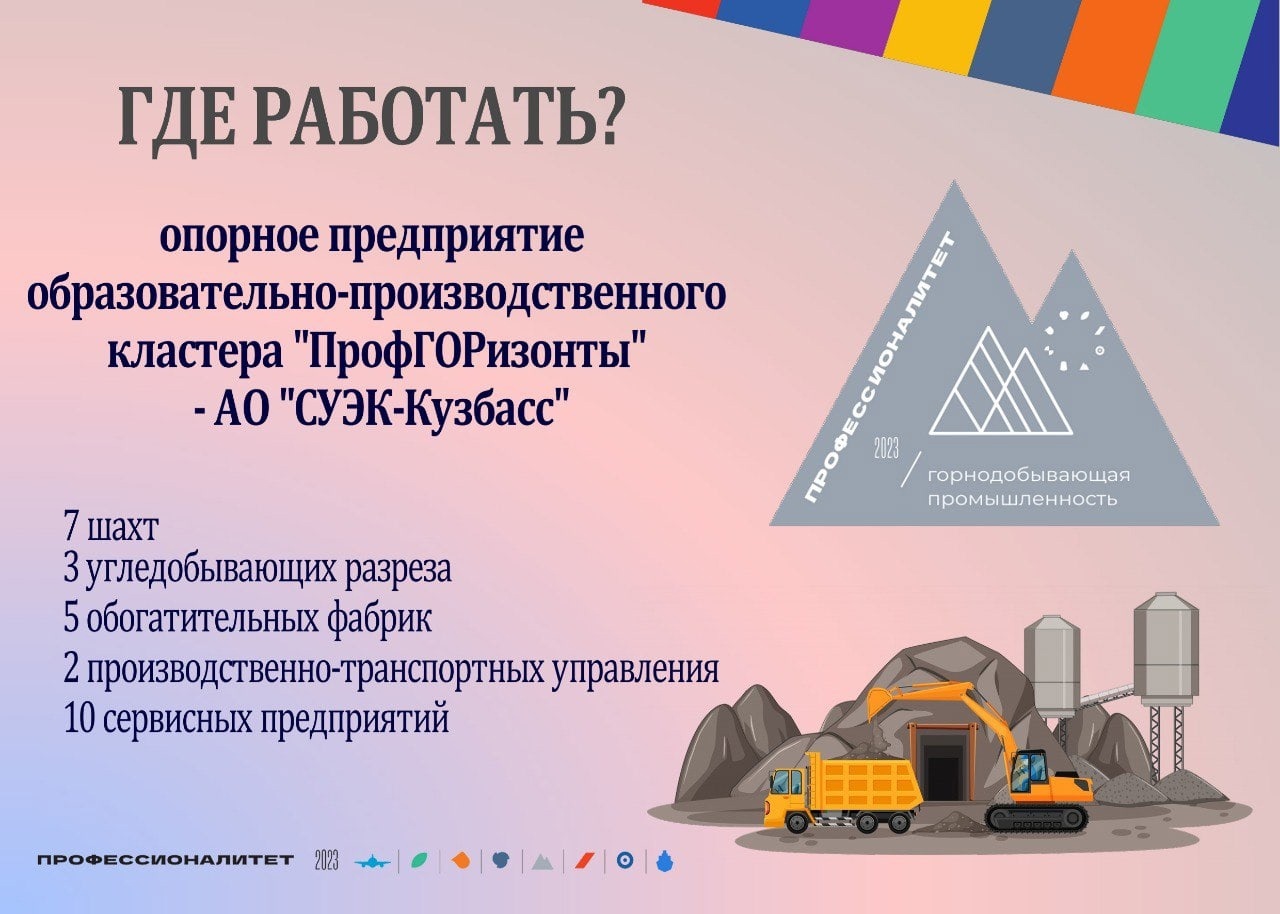 ГДЕ РАБОТАТЬ?

опорное предприятие образовательно-производственного кластера "ПрофГОРизонты" - АО "СУЭК-Кузбасс"

ПРОФЕССИОНАЛИТЕТ
2023
горнодобывающая промышленность

7 шахт
3 угледобывающих разреза
5 обогатительных фабрик
2 производственно-транспортных управления
10 сервисных предприятий

ПРОФЕССИОНАЛИТЕТ 2023